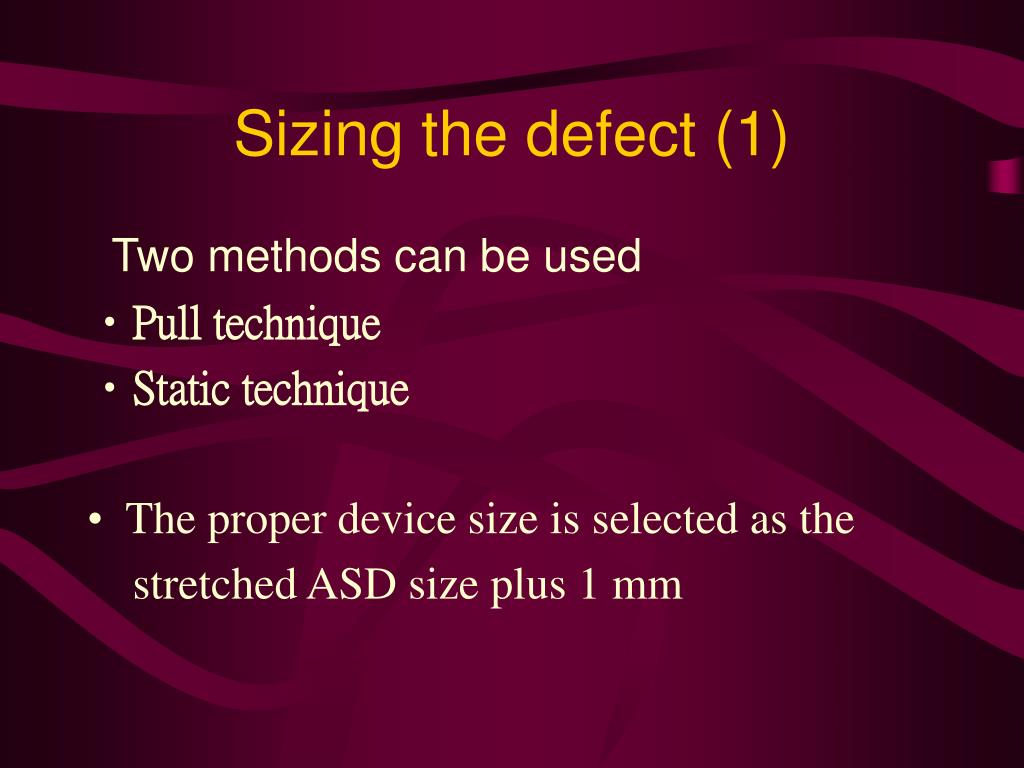 Sizing the defect (1)

Two methods can be used

• Pull technique
• Static technique

• The proper device size is selected as the stretched ASD size plus 1 mm